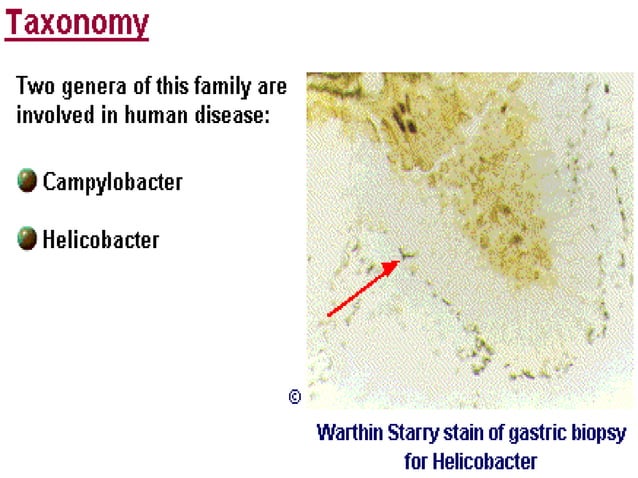 Taxonomy

Two genera of this family are involved in human disease:

Campylobacter

Helicobacter

©

Warthin Starry stain of gastric biopsy for Helicobacter